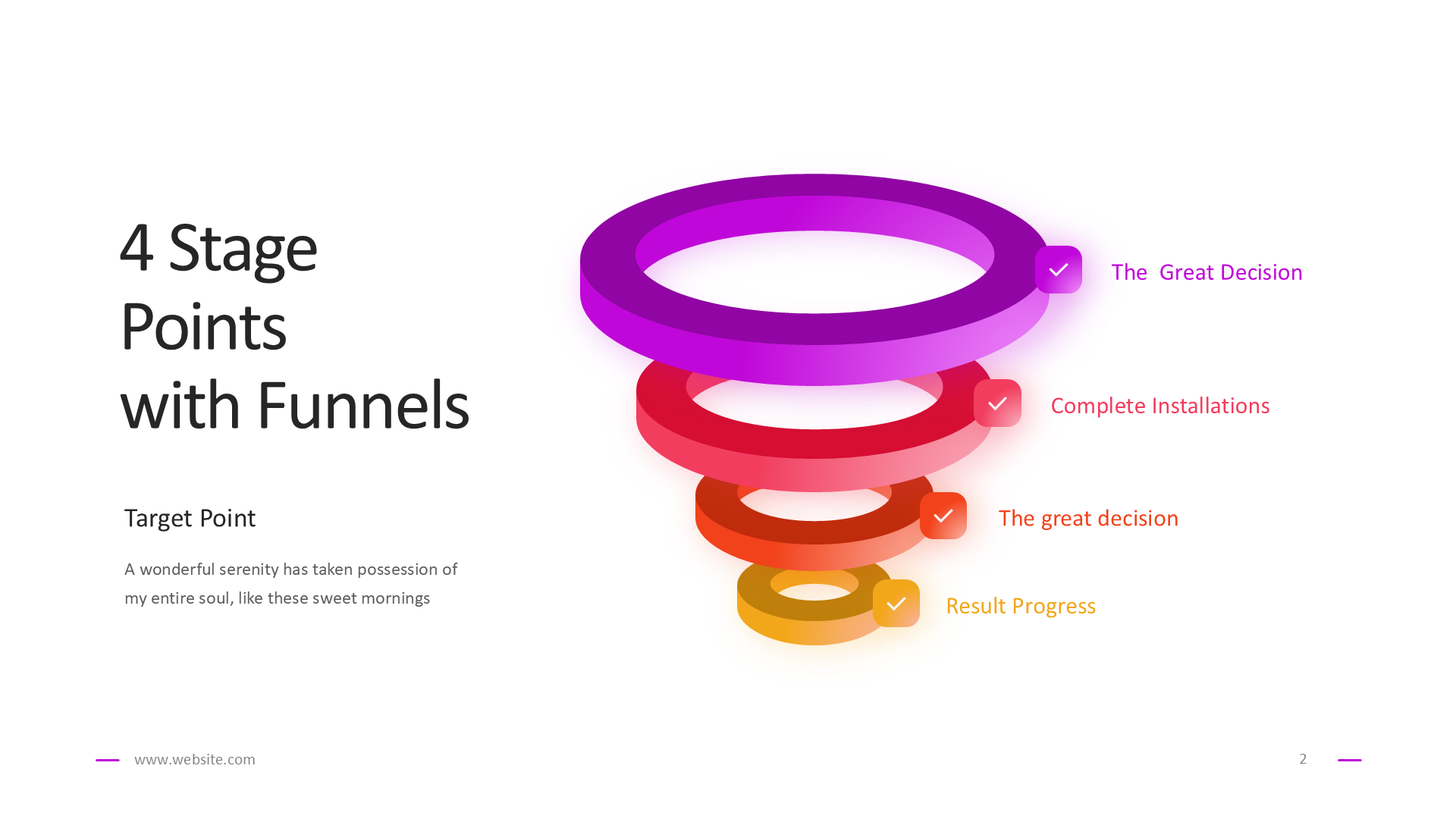 4 Stage Points with Funnels

Target Point

A wonderful serenity has taken possession of my entire soul, like these sweet mornings

The  Great Decision

Complete Installations

The great decision

Result Progress

www.website.com

2